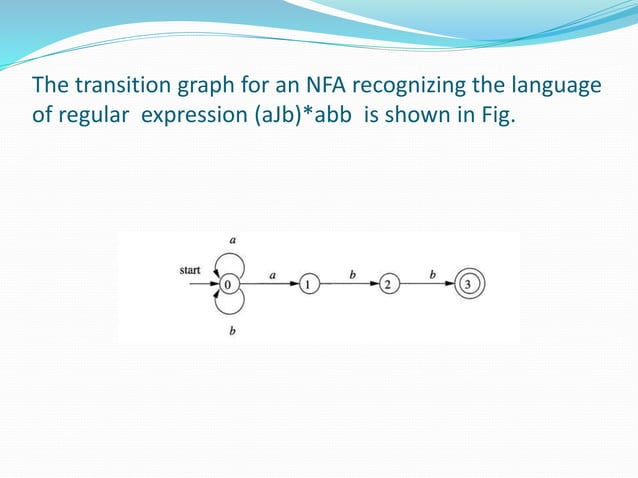 The transition graph for an NFA recognizing the language of regular expression (aJb)*abb is shown in Fig.

a

start

0

a

1

b

2

b

3

b